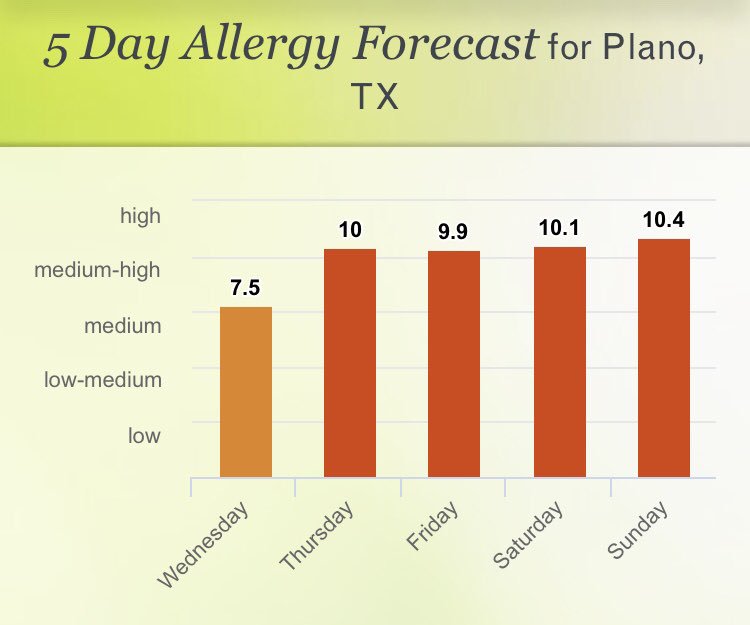 5 Day Allergy Forecast for Plano, TX

high
medium-high
medium
low-medium
low

7.5
10
9.9
10.1
10.4

Wednesday
Thursday
Friday
Saturday
Sunday